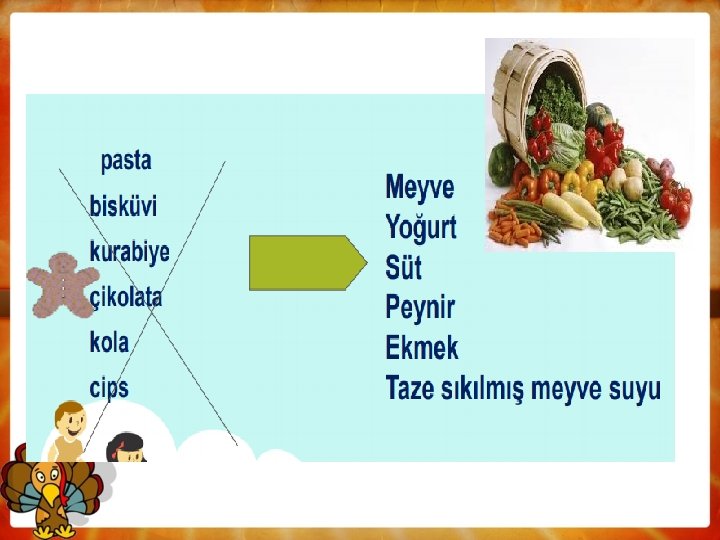 pasta
bisküvi
kurabiye
çikolata
kola
cips

Meyve
Yoğurt
Süt
Peynir
Ekmek
Taze sıkılmış meyve suyu